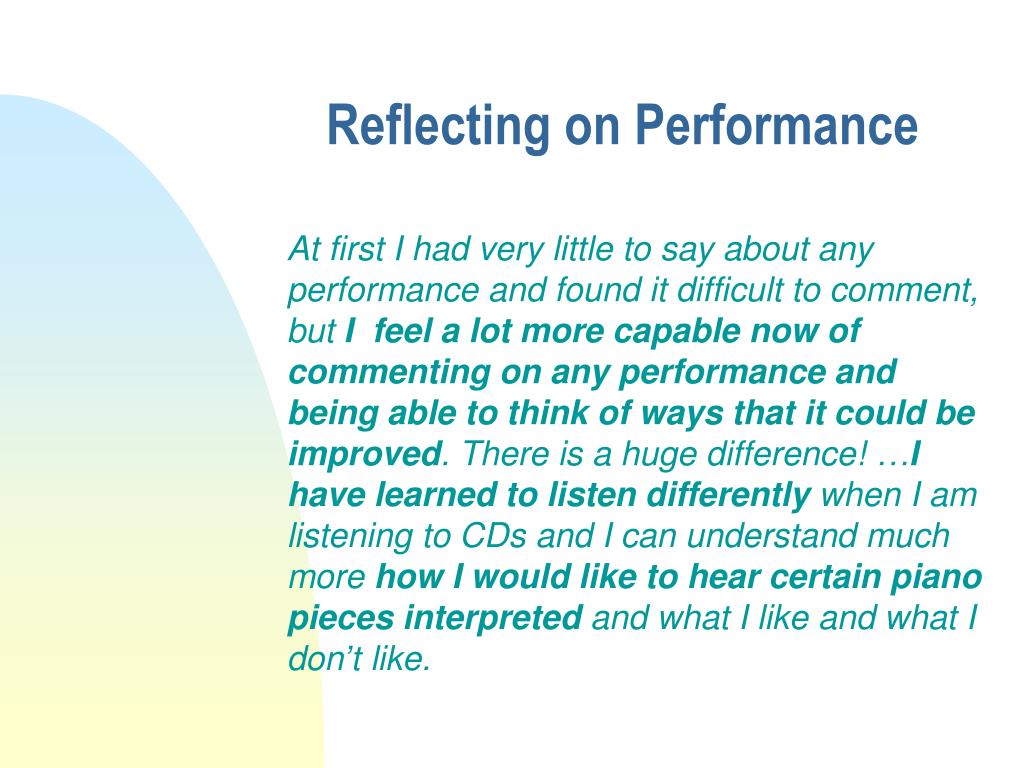 Reflecting on Performance

At first I had very little to say about any performance and found it difficult to comment, but I feel a lot more capable now of commenting on any performance and being able to think of ways that it could be improved. There is a huge difference! …I have learned to listen differently when I am listening to CDs and I can understand much more how I would like to hear certain piano pieces interpreted and what I like and what I don’t like.